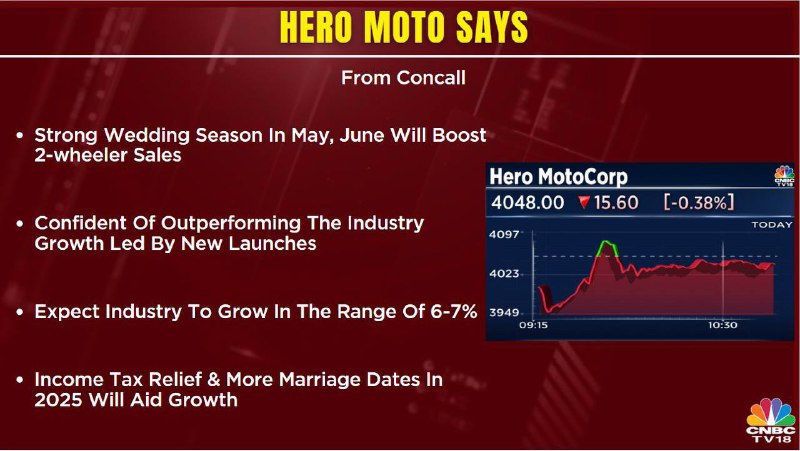 HERO MOTO SAYS

From Concall

• Strong Wedding Season In May, June Will Boost 2-wheeler Sales

• Confident Of Outperforming The Industry Growth Led By New Launches

• Expect Industry To Grow In The Range Of 6-7%

• Income Tax Relief & More Marriage Dates In 2025 Will Aid Growth

Hero MotoCorp
CNBC TV18
4048.00 ▼15.60 [-0.38%]
TODAY
4097
4023
3949
09:15
10:30

CNBC TV18